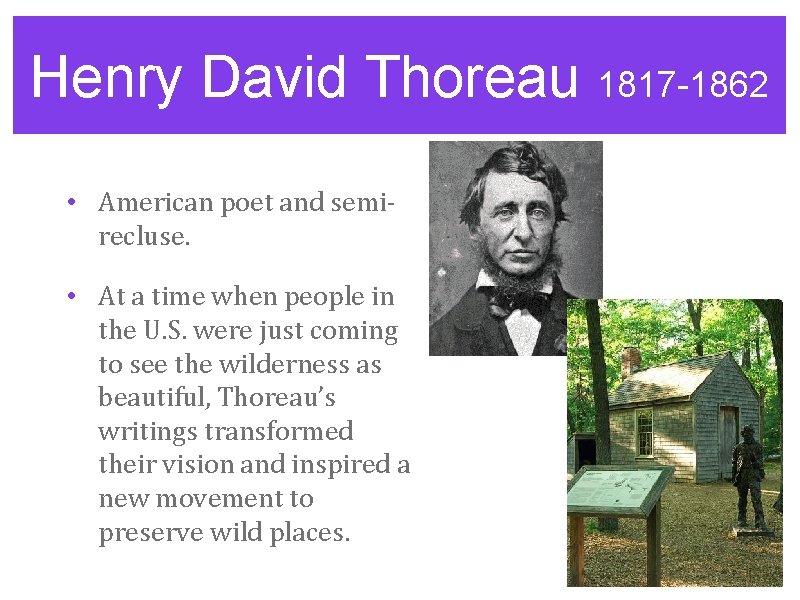 Henry David Thoreau 1817-1862

• American poet and semi-recluse.

• At a time when people in the U.S. were just coming to see the wilderness as beautiful, Thoreau's writings transformed their vision and inspired a new movement to preserve wild places.